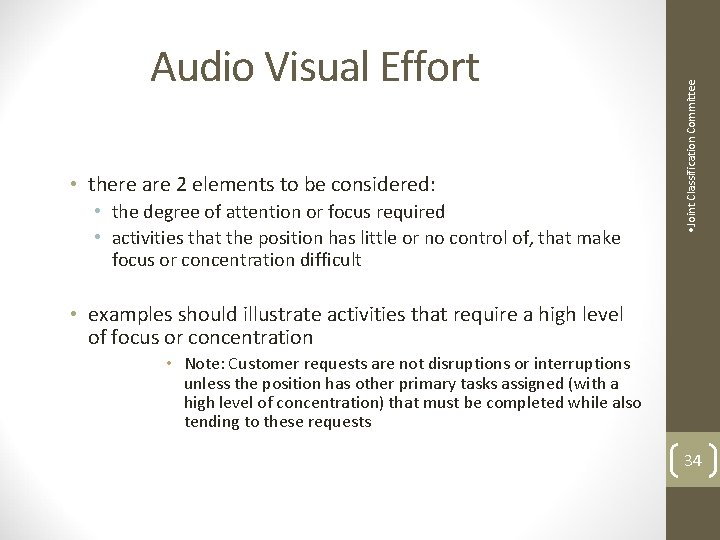 Audio Visual Effort

• there are 2 elements to be considered:
  • the degree of attention or focus required
  • activities that the position has little or no control of, that make focus or concentration difficult

• examples should illustrate activities that require a high level of focus or concentration
  • Note: Customer requests are not disruptions or interruptions unless the position has other primary tasks assigned (with a high level of concentration) that must be completed while also tending to these requests

•Joint Classification Committee

34